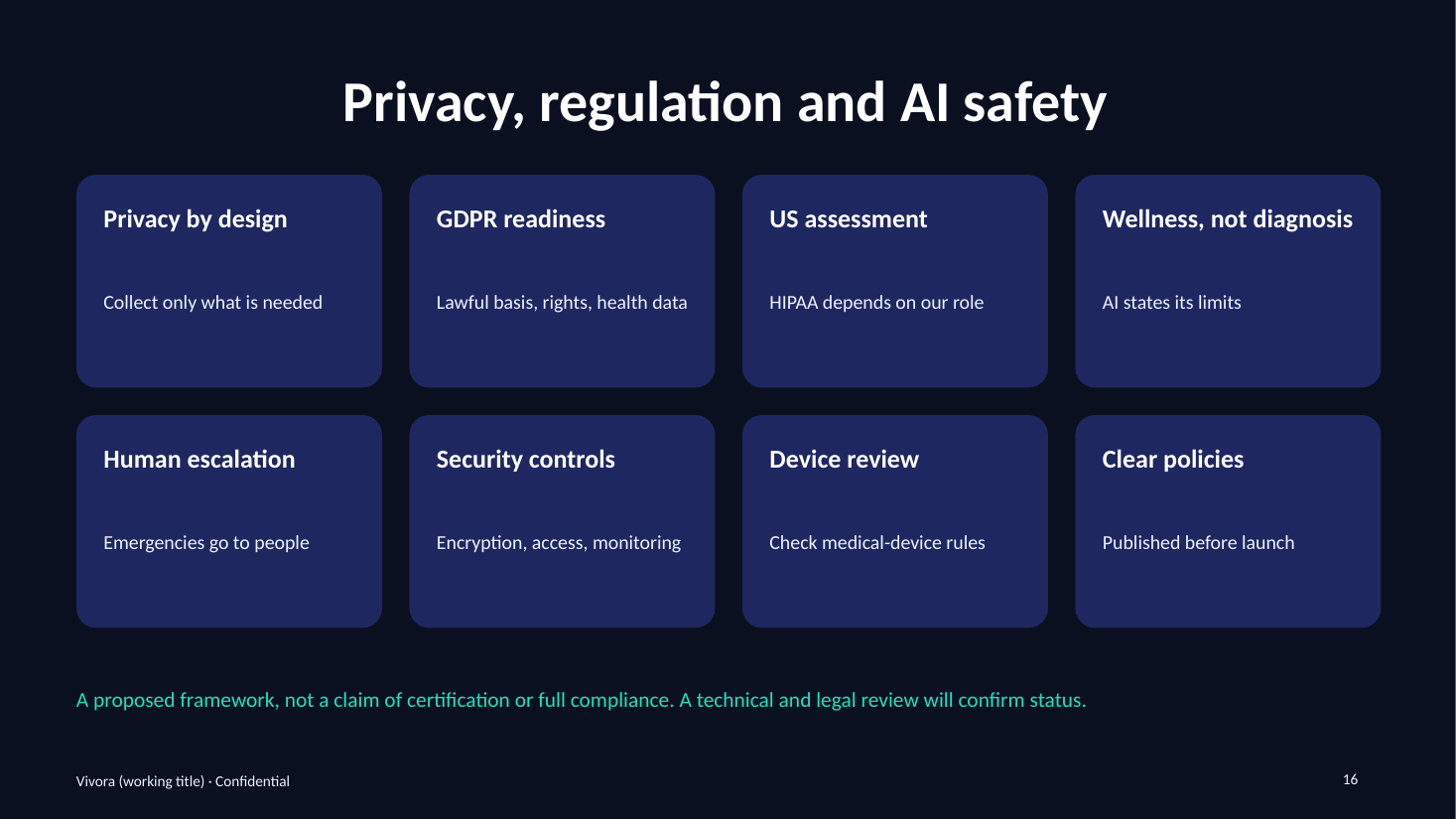 Privacy, regulation and AI safety

Privacy by design

Collect only what is needed

GDPR readiness

Lawful basis, rights, health data

US assessment

HIPAA depends on our role

Wellness, not diagnosis

AI states its limits

Human escalation

Emergencies go to people

Security controls

Encryption, access, monitoring

Device review

Check medical-device rules

Clear policies

Published before launch

A proposed framework, not a claim of certification or full compliance. A technical and legal review will confirm status.

Vivora (working title) · Confidential

16